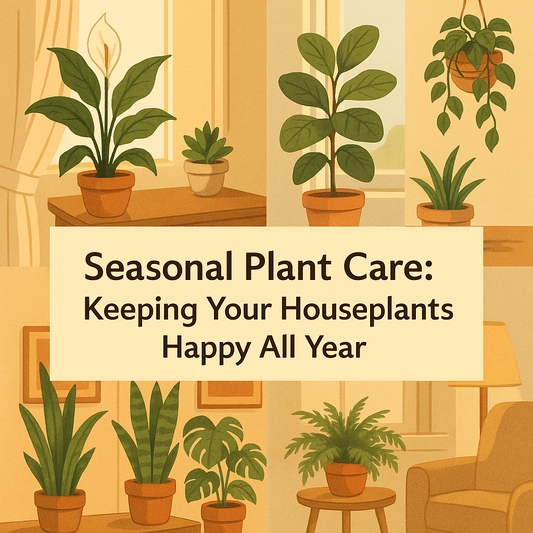 Seasonal Plant Care:
Keeping Your Houseplants
Happy All Year